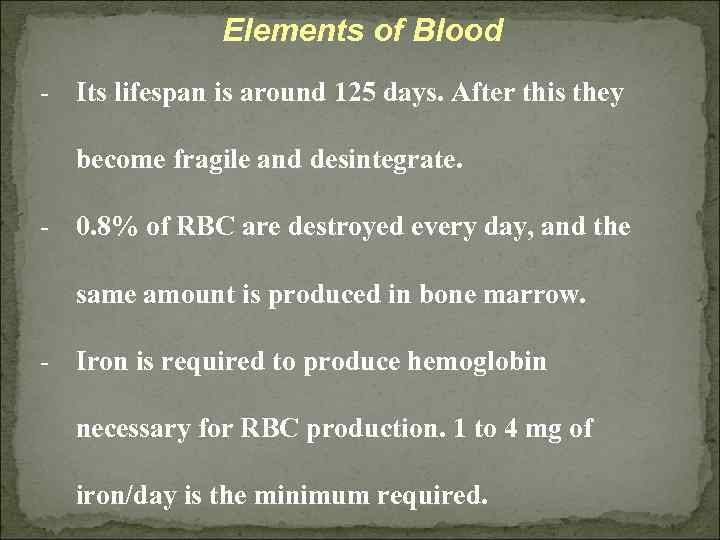 Elements of Blood

- Its lifespan is around 125 days. After this they become fragile and desintegrate.

- 0.8% of RBC are destroyed every day, and the same amount is produced in bone marrow.

- Iron is required to produce hemoglobin necessary for RBC production. 1 to 4 mg of iron/day is the minimum required.